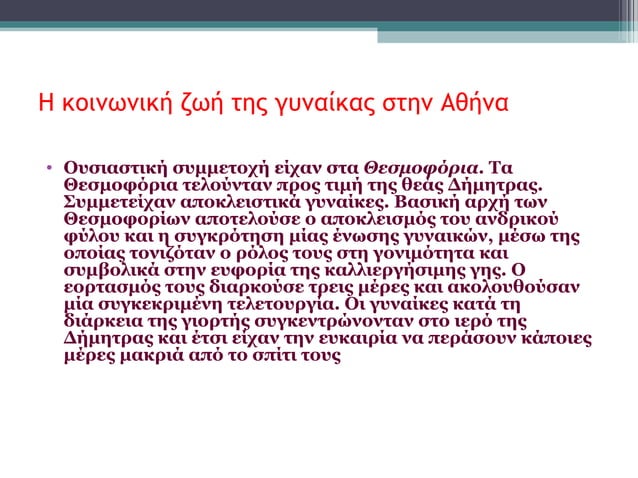 Η κοινωνική ζωή της γυναίκας στην Αθήνα

• Ουσιαστική συμμετοχή είχαν στα Θεσμοφόρια. Τα Θεσμοφόρια τελούνταν προς τιμή της θεάς Δήμητρας. Συμμετείχαν αποκλειστικά γυναίκες. Βασική αρχή των Θεσμοφορίων αποτελούσε ο αποκλεισμός του ανδρικού φύλου και η συγκρότηση μίας ένωσης γυναικών, μέσω της οποίας τονιζόταν ο ρόλος τους στη γονιμότητα και συμβολικά στην ευφορία της καλλιεργήσιμης γης. Ο εορτασμός τους διαρκούσε τρεις μέρες και ακολουθούσαν μία συγκεκριμένη τελετουργία. Οι γυναίκες κατά τη διάρκεια της γιορτής συγκεντρώνονταν στο ιερό της Δήμητρας και έτσι είχαν την ευκαιρία να περάσουν κάποιες μέρες μακριά από το σπίτι τους